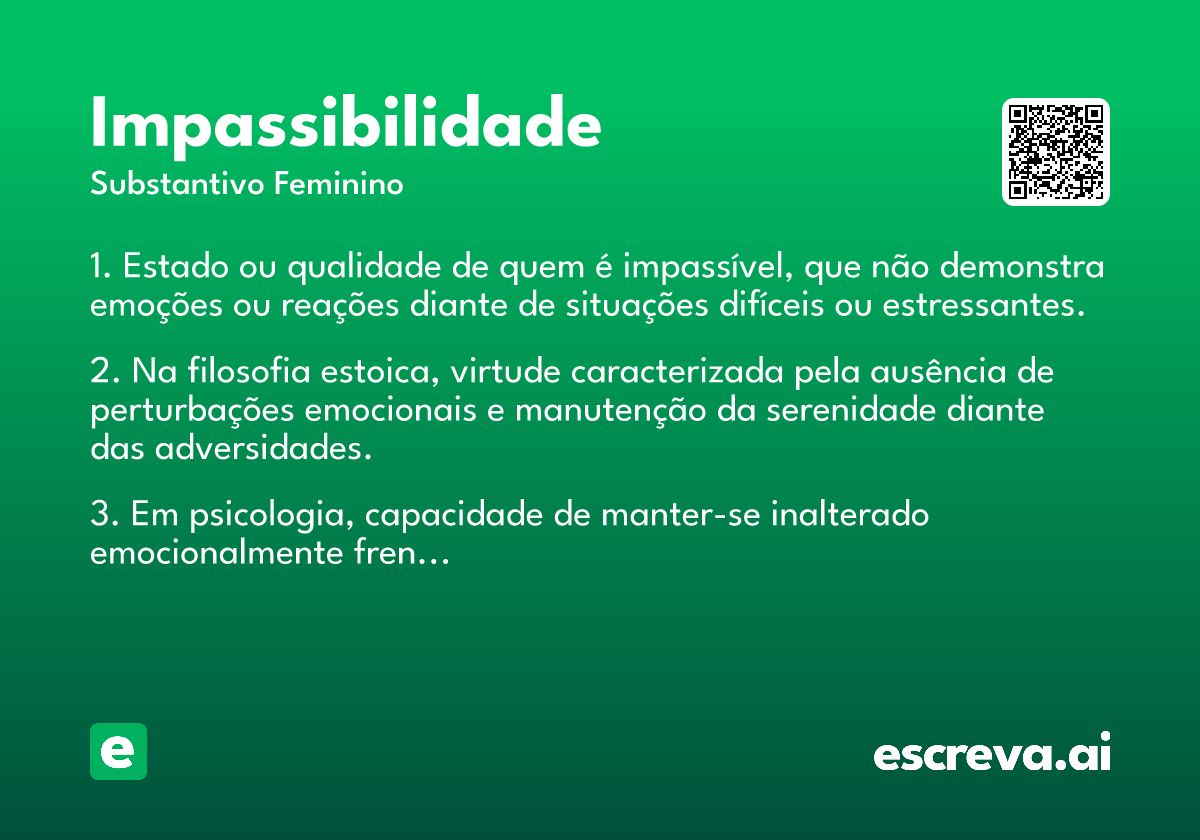 Impassibilidade
Substantivo Feminino

1. Estado ou qualidade de quem é impassível, que não demonstra emoções ou reações diante de situações difíceis ou estressantes.

2. Na filosofia estoica, virtude caracterizada pela ausência de perturbações emocionais e manutenção da serenidade diante das adversidades.

3. Em psicologia, capacidade de manter-se inalterado emocionalmente fren...

e

escreva.ai